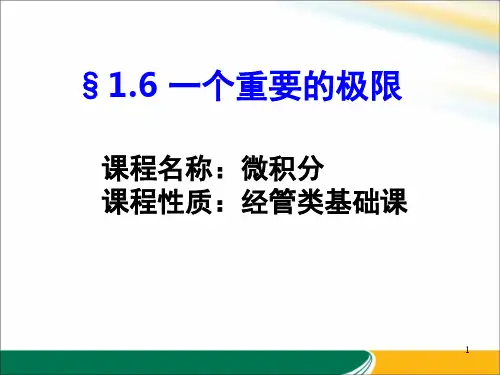 § 1.6 一个重要的极限

课程名称：微积分
课程性质：经管类基础课

1